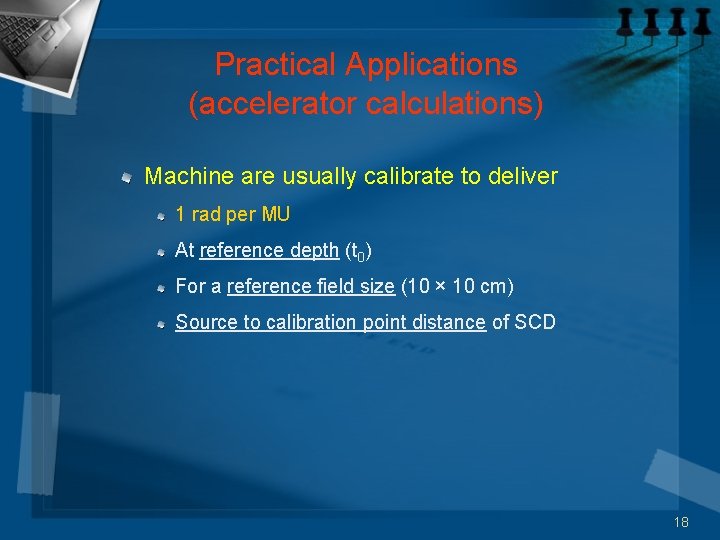 Practical Applications (accelerator calculations)

Machine are usually calibrate to deliver

1 rad per MU

At reference depth ($t_0$)

For a reference field size (10 × 10 cm)

Source to calibration point distance of SCD

18